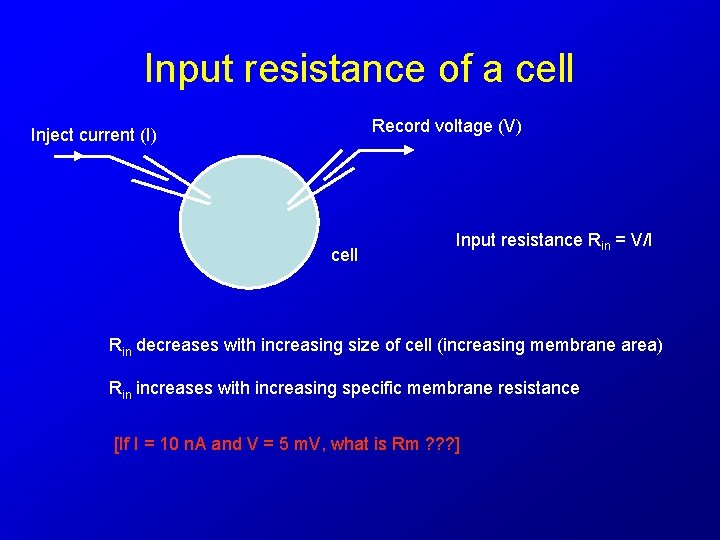 Input resistance of a cell

Inject current (I)

Record voltage (V)

cell

Input resistance $R_{in}$ = V/I

$R_{in}$ decreases with increasing size of cell (increasing membrane area)

$R_{in}$ increases with increasing specific membrane resistance

[If I = 10 nA and V = 5 mV, what is Rm ???]